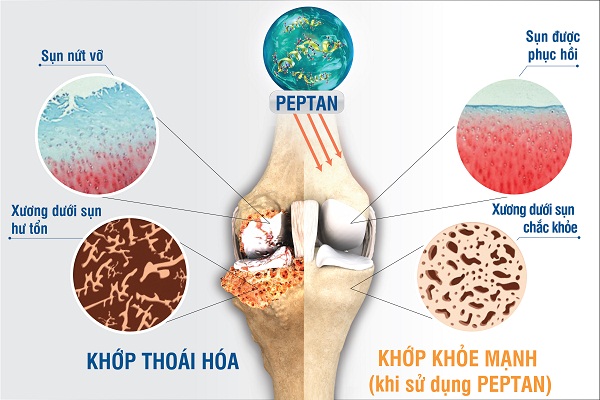 Sụn nứt vỡ

PEPTAN

Sụn được phục hồi

Xương dưới sụn hư tổn

Xương dưới sụn chắc khỏe

KHỚP THOÁI HÓA

KHỚP KHỎE MẠNH (khi sử dụng PEPTAN)